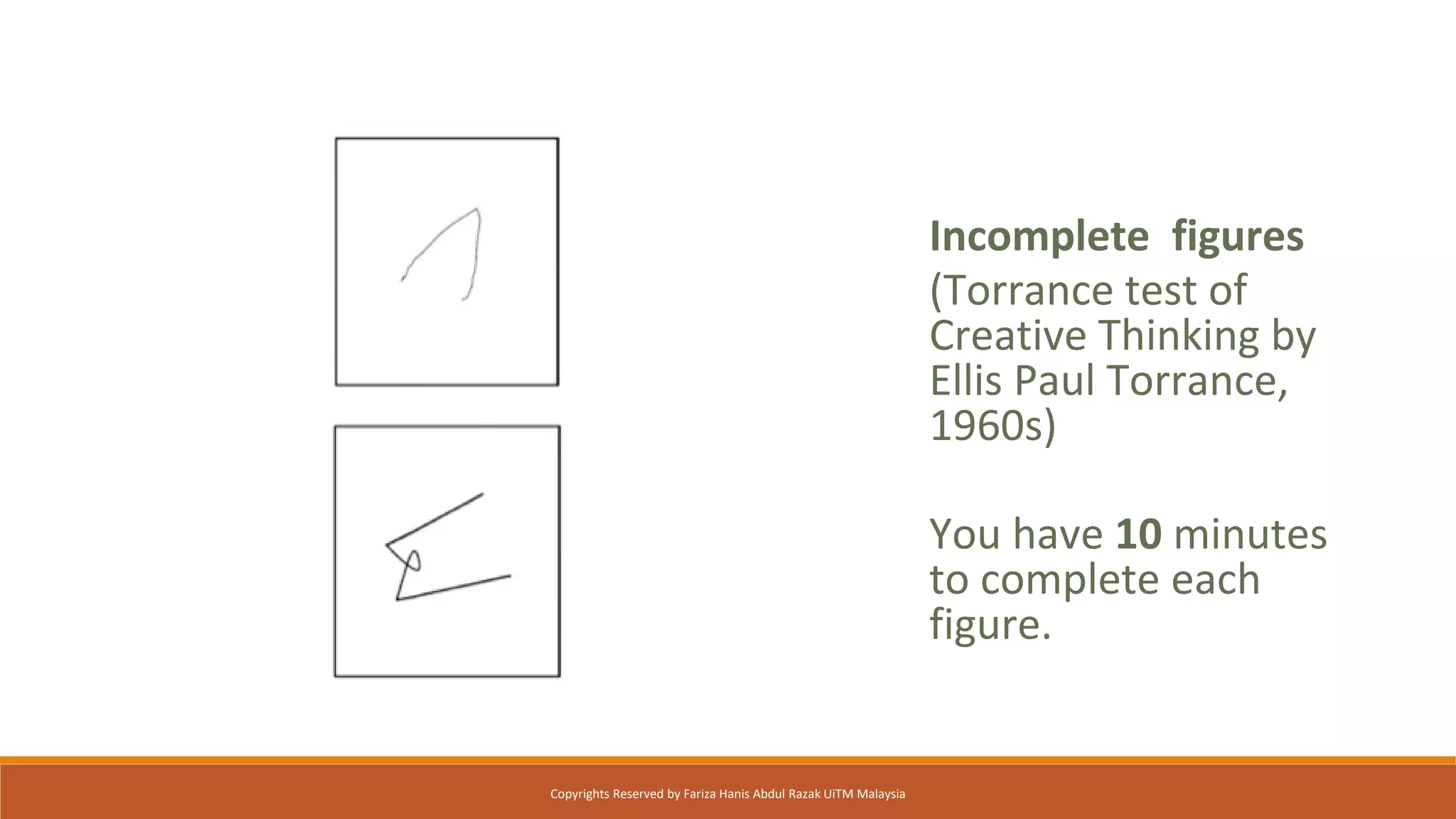 Incomplete figures
(Torrance test of Creative Thinking by Ellis Paul Torrance, 1960s)

You have 10 minutes to complete each figure.

Copyrights Reserved by Fariza Hanis Abdul Razak UiTM Malaysia